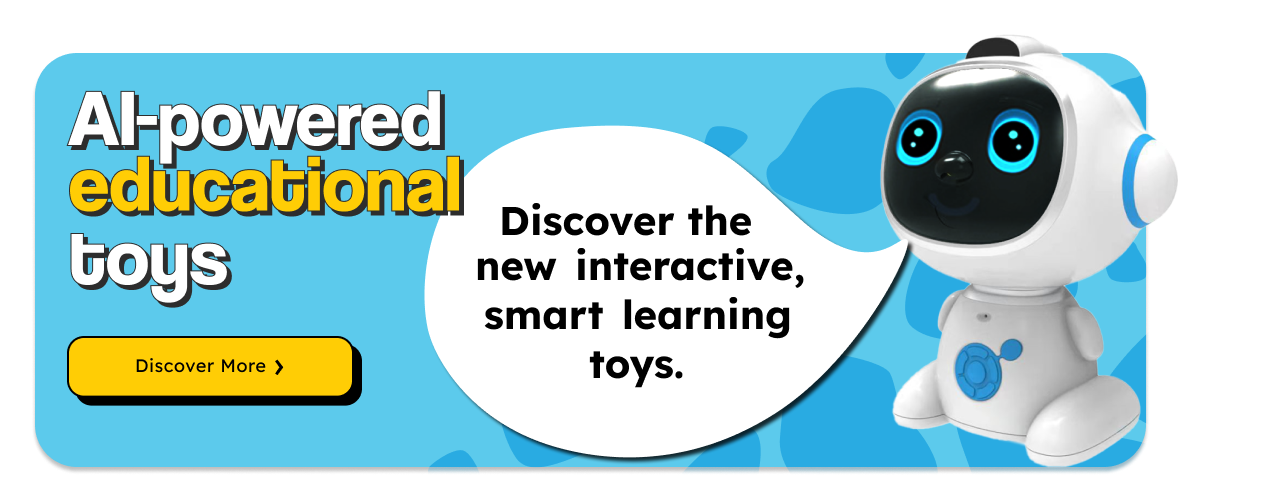 AI-powered educational toys

Discover More ›

Discover the new interactive, smart learning toys.